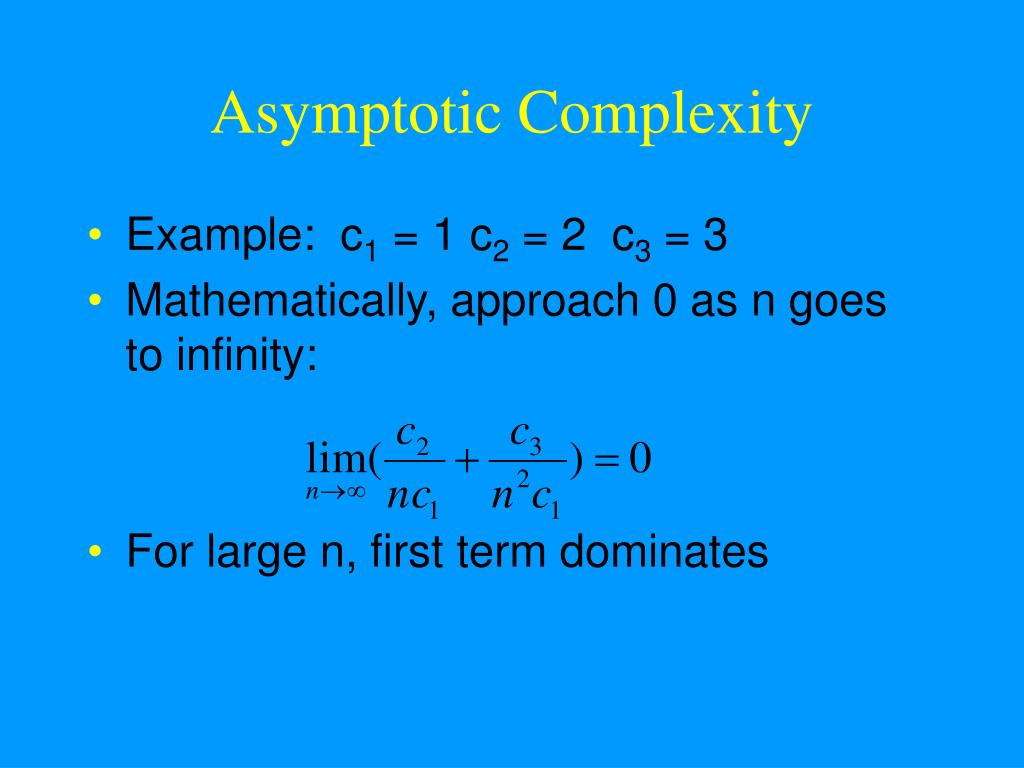 Asymptotic Complexity

• Example: $c_1 = 1$ $c_2 = 2$ $c_3 = 3$
• Mathematically, approach 0 as n goes to infinity:

$\lim_{n \to \infty}(\frac{c_2}{nc_1} + \frac{c_3}{n^2 c_1}) = 0$

• For large n, first term dominates